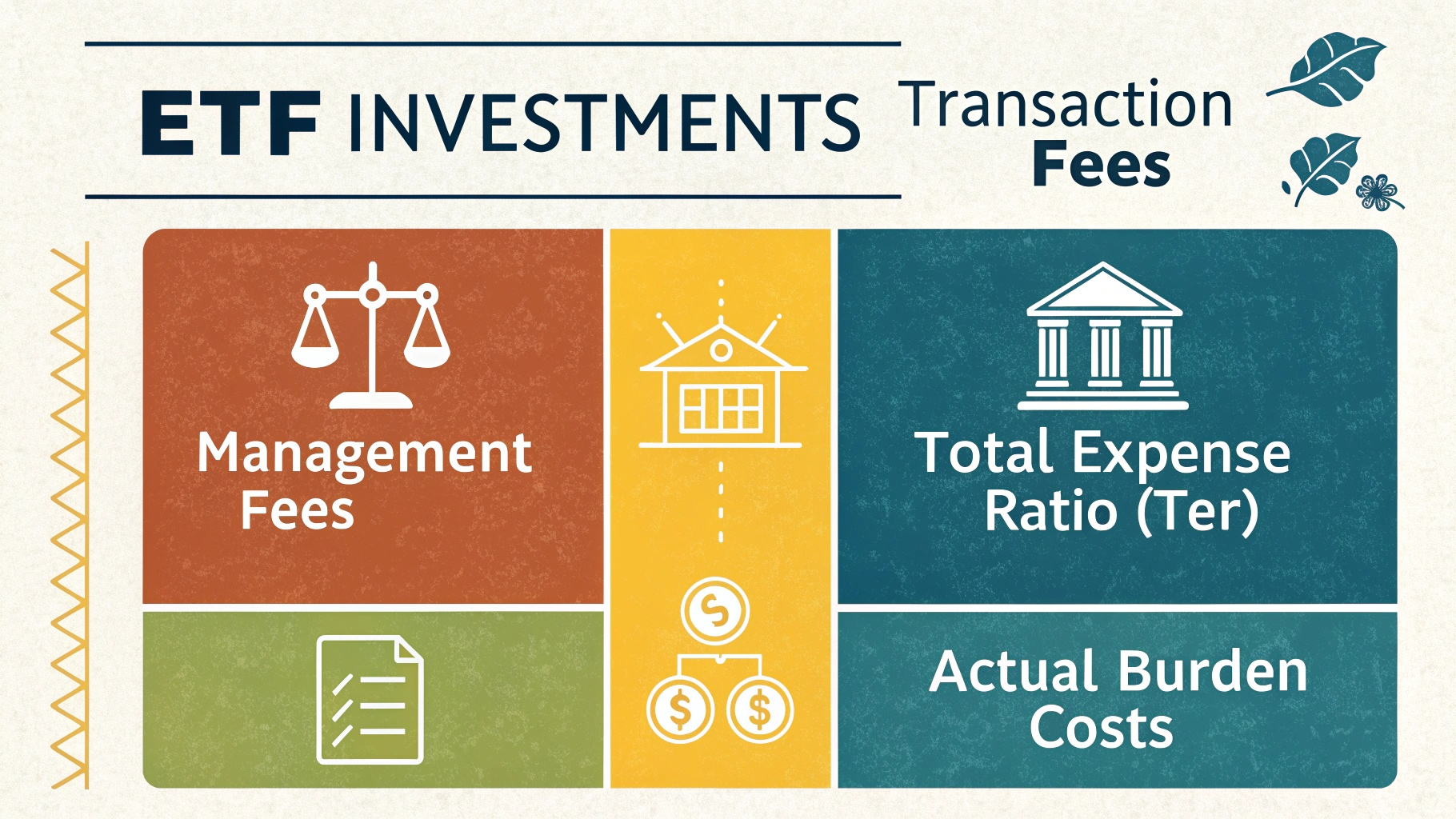 ETF INVESTMENTS

Transaction Fees

Management Fees

Total Expense Ratio (Ter)

Actual Burden Costs